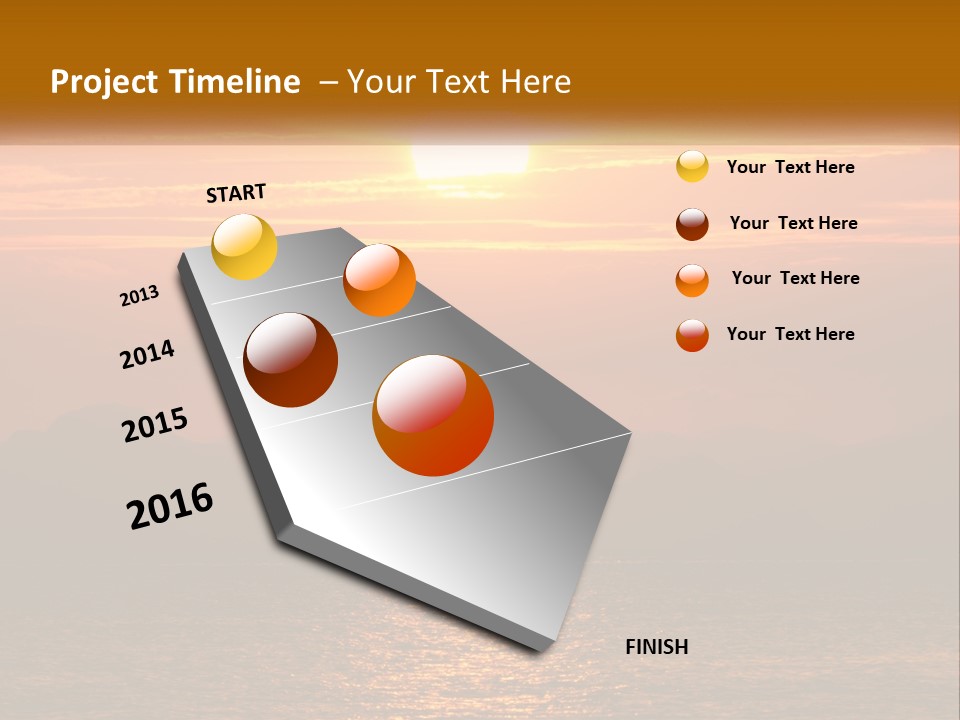 Project Timeline – Your Text Here

START

2013

2014

2015

2016

FINISH

Your Text Here

Your Text Here

Your Text Here

Your Text Here